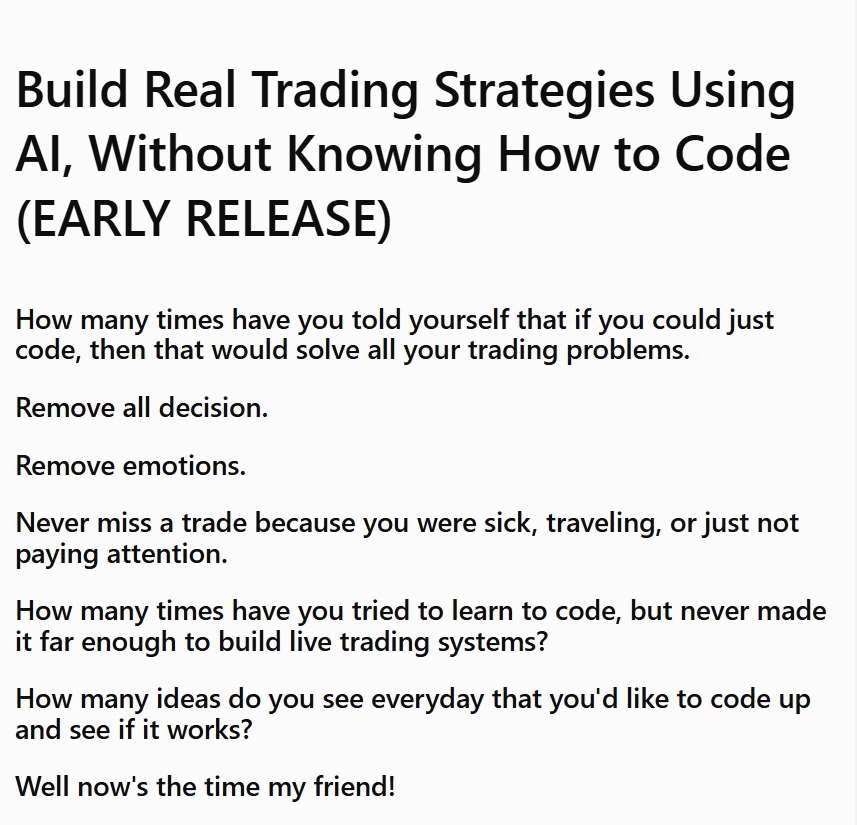 Build Real Trading Strategies Using AI, Without Knowing How to Code (EARLY RELEASE)

How many times have you told yourself that if you could just code, then that would solve all your trading problems.

Remove all decision.

Remove emotions.

Never miss a trade because you were sick, traveling, or just not paying attention.

How many times have you tried to learn to code, but never made it far enough to build live trading systems?

How many ideas do you see everyday that you'd like to code up and see if it works?

Well now's the time my friend!